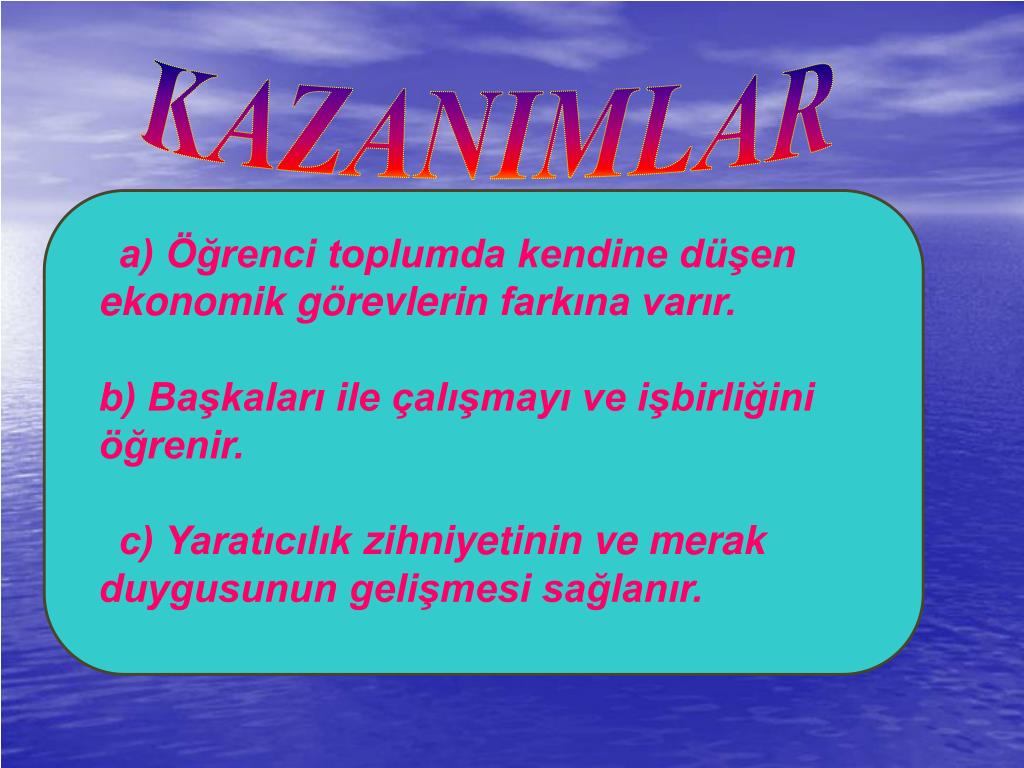 KAZANIMLAR

a) Öğrenci toplumda kendine düşen ekonomik görevlerin farkına varır.

b) Başkaları ile çalışmayı ve işbirliğini öğrenir.

c) Yaratıcılık zihniyetinin ve merak duygusunun gelişmesi sağlanır.